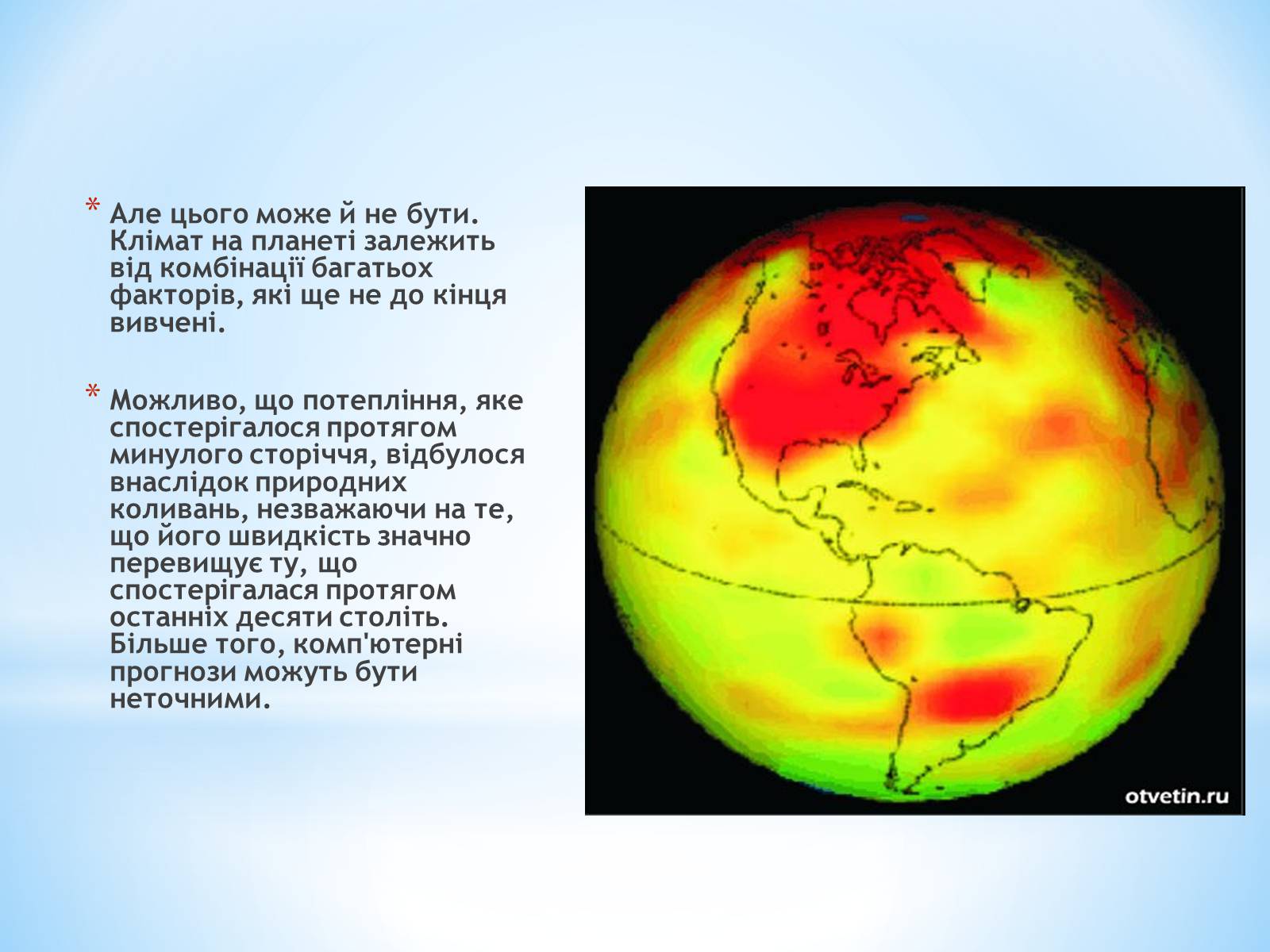 * Але цього може й не бути. Клімат на планеті залежить від комбінації багатьох факторів, які ще не до кінця вивчені.

* Можливо, що потепління, яке спостерігалося протягом минулого сторіччя, відбулося внаслідок природних коливань, незважаючи на те, що його швидкість значно перевищує ту, що спостерігалася протягом останніх десяти століть. Більше того, комп'ютерні прогнози можуть бути неточними.

otvetin.ru